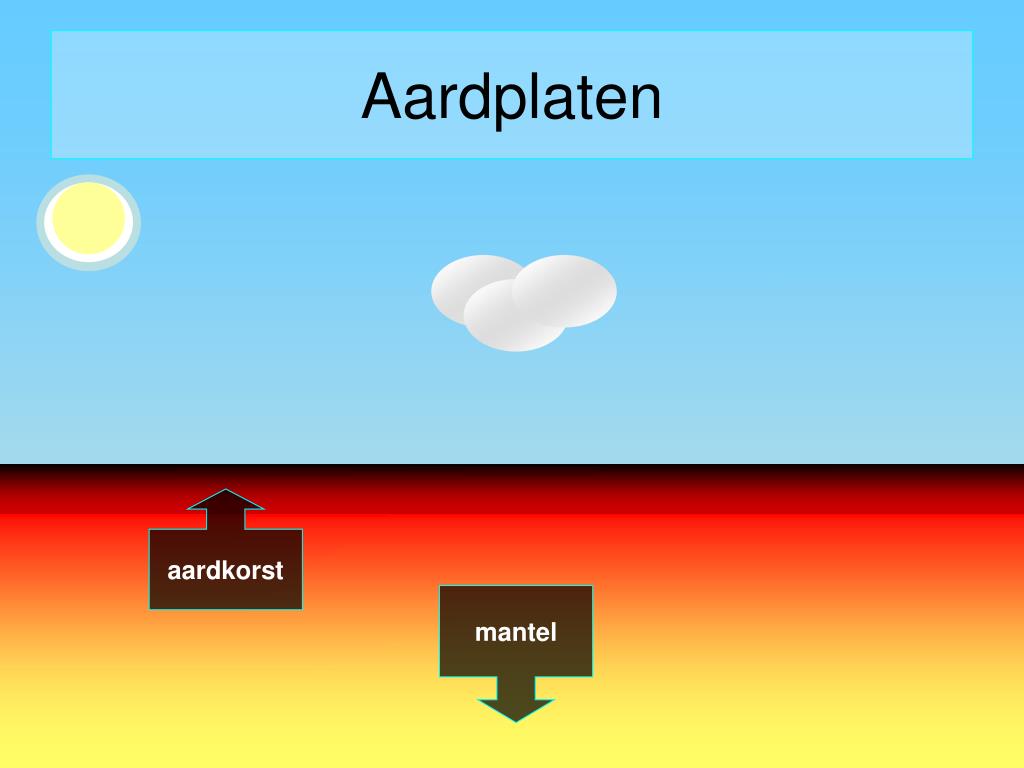 Aardplaten

aardkorst

mantel